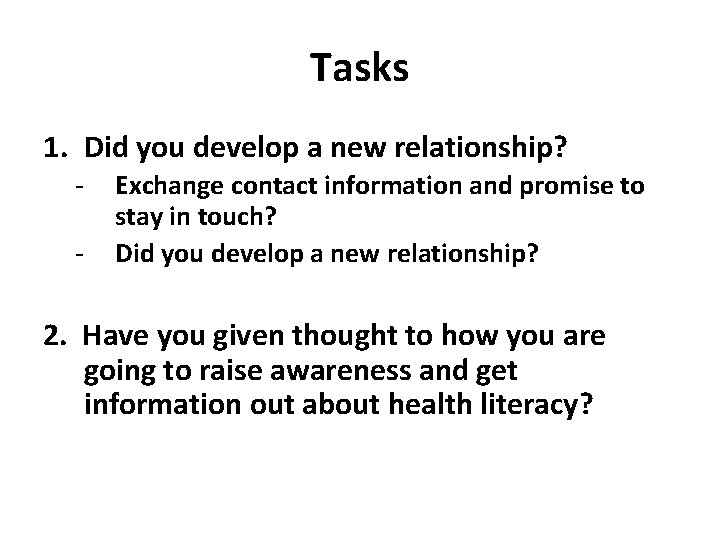 Tasks

1. Did you develop a new relationship?
- Exchange contact information and promise to stay in touch?
- Did you develop a new relationship?

2. Have you given thought to how you are going to raise awareness and get information out about health literacy?